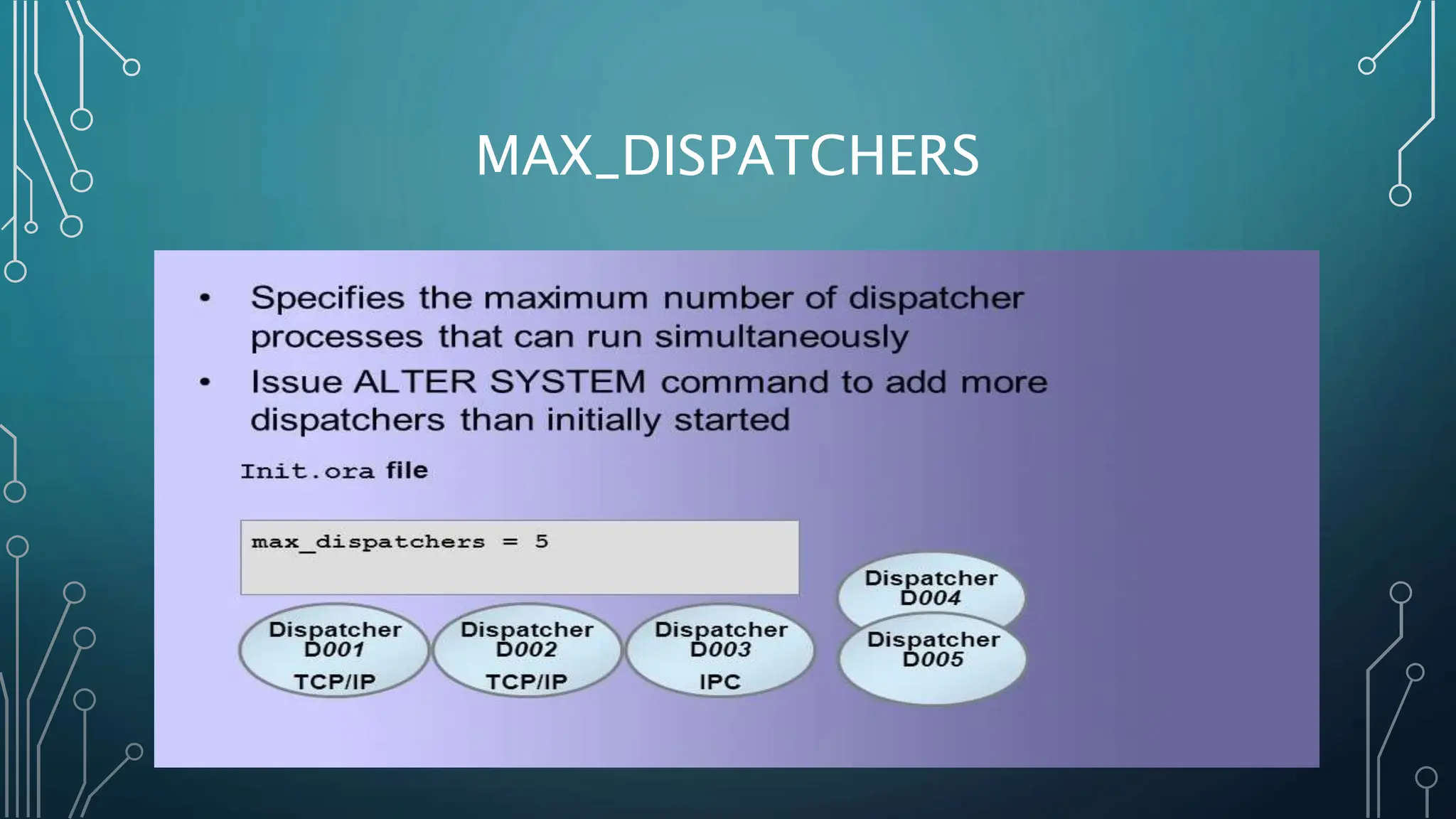 MAX_DISPATCHERS

• Specifies the maximum number of dispatcher processes that can run simultaneously
• Issue ALTER SYSTEM command to add more dispatchers than initially started

Init.ora file

max_dispatchers = 5

Dispatcher D001 TCP/IP

Dispatcher D002 TCP/IP

Dispatcher D003 IPC

Dispatcher D004

Dispatcher D005